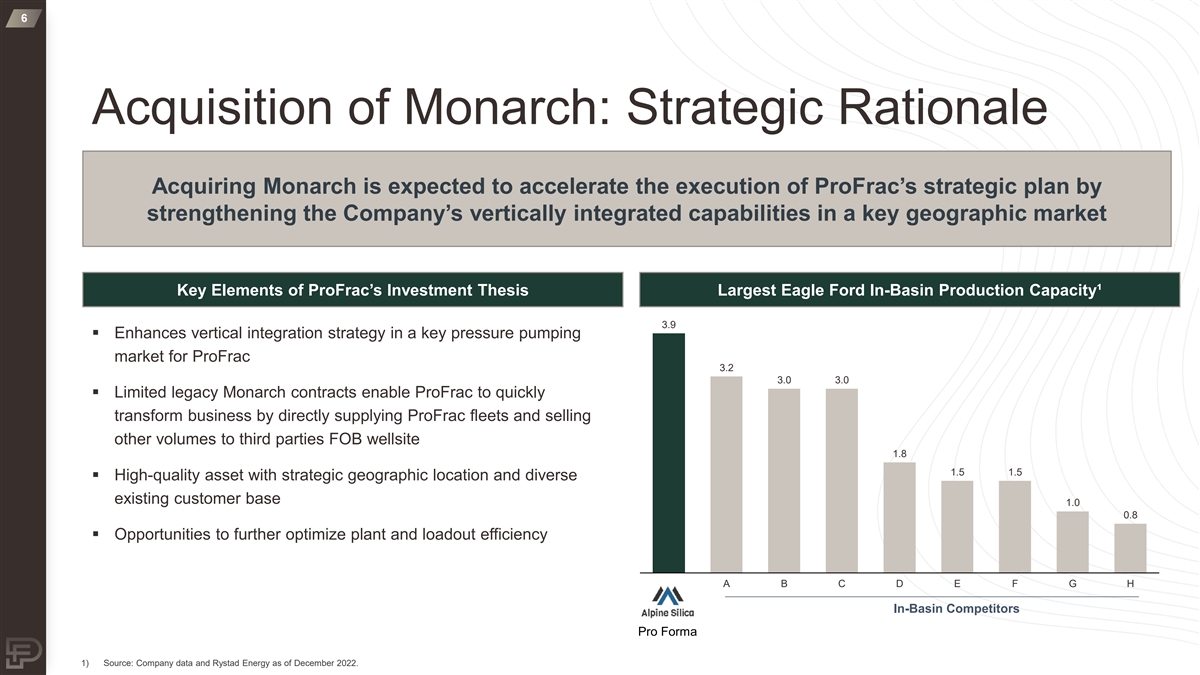 6

Acquisition of Monarch: Strategic Rationale

Acquiring Monarch is expected to accelerate the execution of ProFrac's strategic plan by strengthening the Company's vertically integrated capabilities in a key geographic market

Key Elements of ProFrac's Investment Thesis

▪ Enhances vertical integration strategy in a key pressure pumping market for ProFrac

▪ Limited legacy Monarch contracts enable ProFrac to quickly transform business by directly supplying ProFrac fleets and selling other volumes to third parties FOB wellsite

▪ High-quality asset with strategic geographic location and diverse existing customer base

▪ Opportunities to further optimize plant and loadout efficiency

Largest Eagle Ford In-Basin Production Capacity¹

3.9
3.2
3.0
3.0
1.8
1.5
1.5
1.0
0.8

Alpine Silica
Pro Forma
A B C D E F G H
In-Basin Competitors

1) Source: Company data and Rystad Energy as of December 2022.